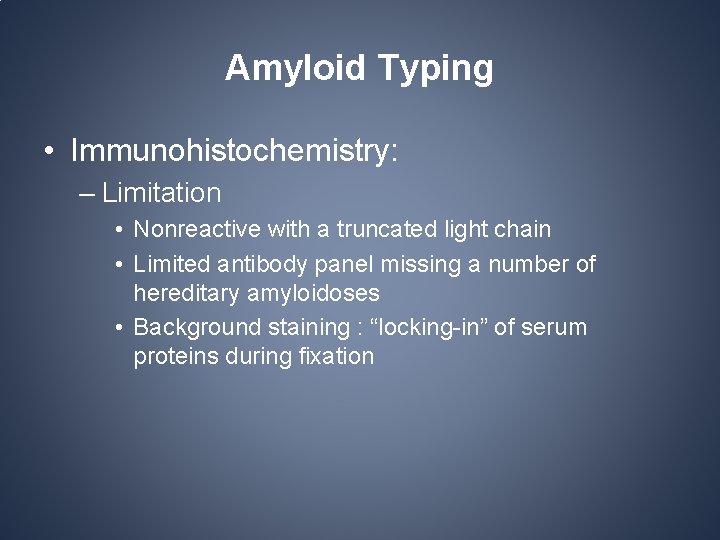 Amyloid Typing

• Immunohistochemistry:
– Limitation
• Nonreactive with a truncated light chain
• Limited antibody panel missing a number of hereditary amyloidoses
• Background staining : “locking-in” of serum proteins during fixation